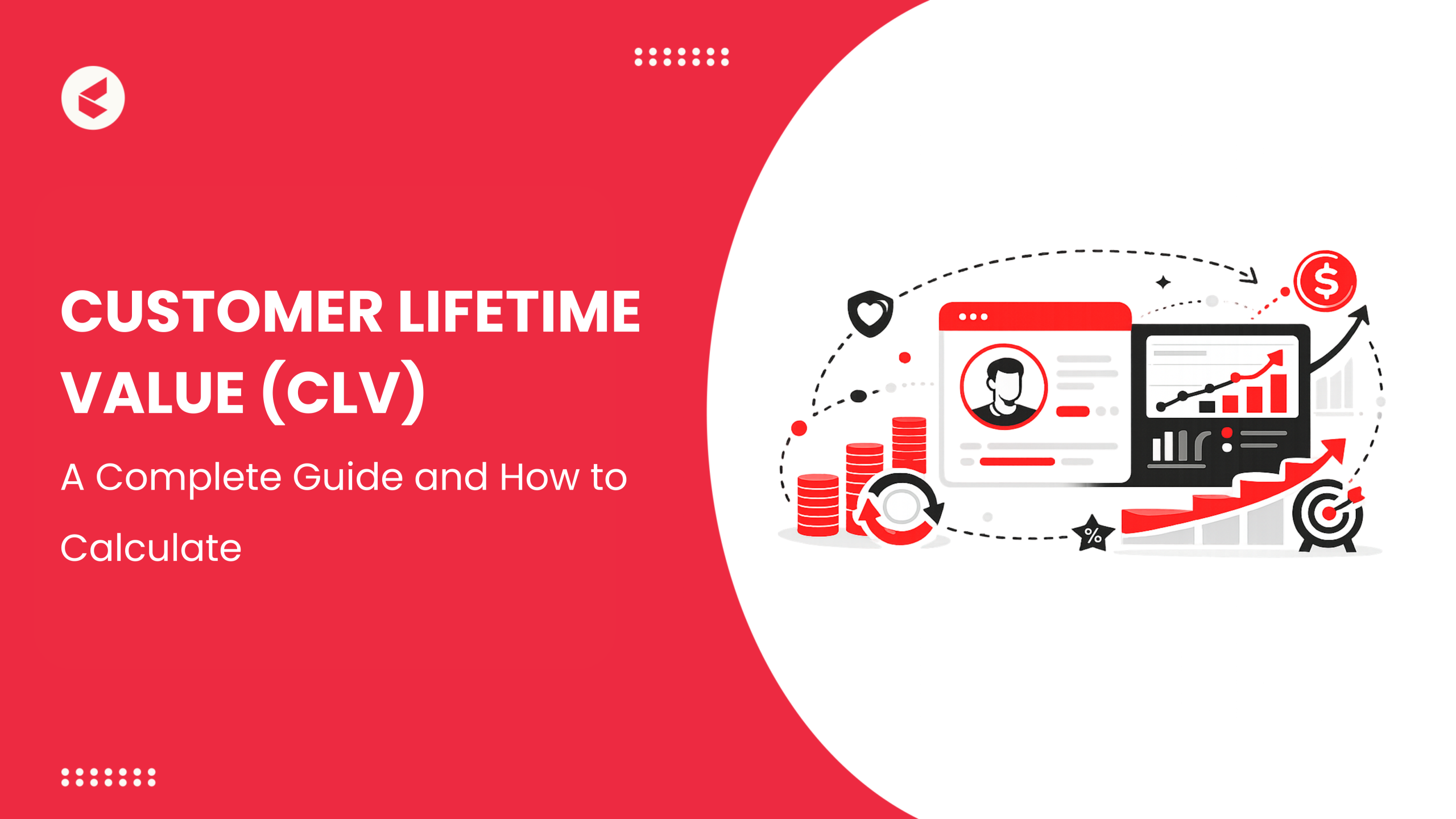 CUSTOMER LIFETIME VALUE (CLV)

A Complete Guide and How to Calculate

$

%